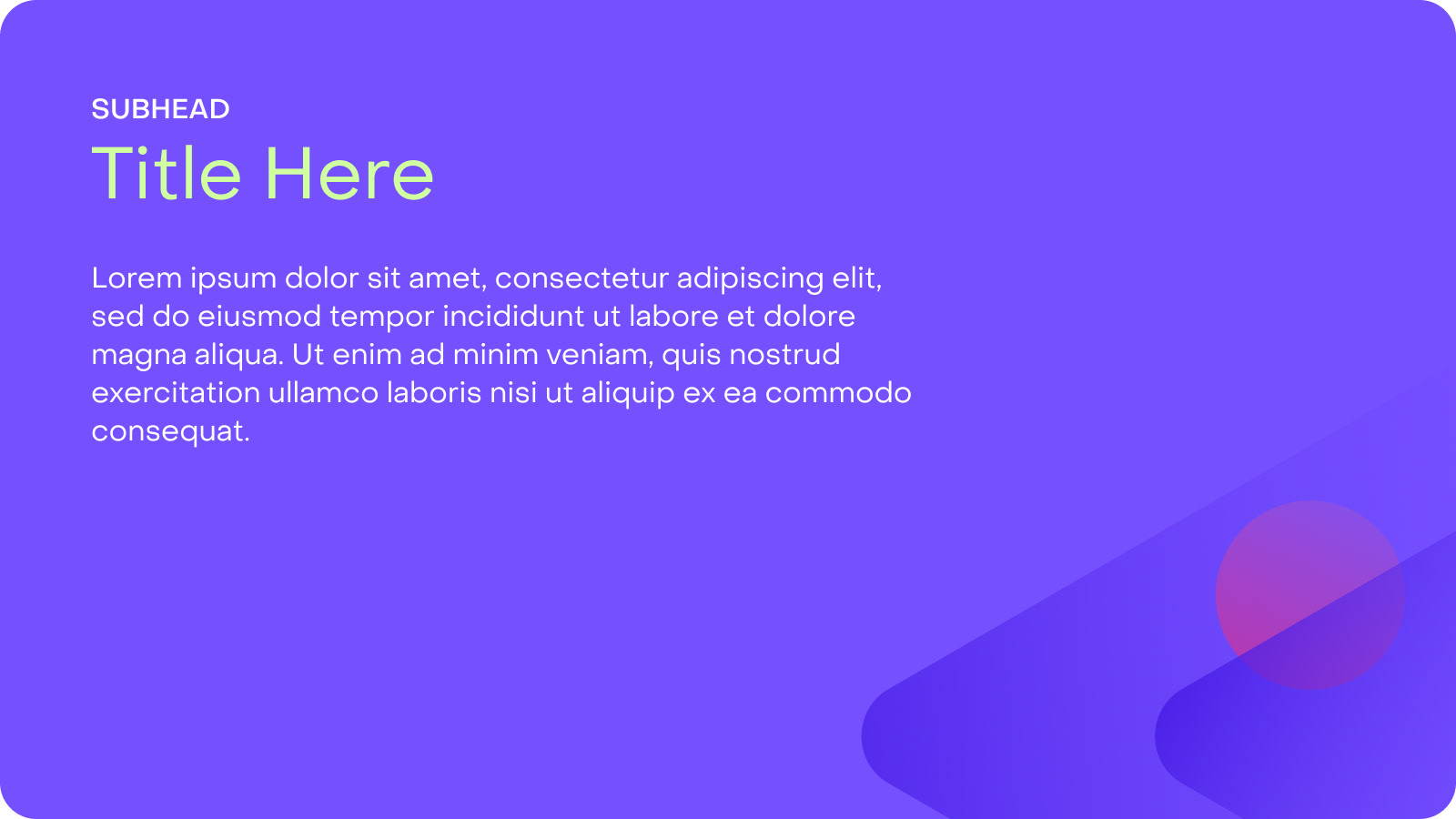 SUBHEAD
Title Here

Lorem ipsum dolor sit amet, consectetur adipiscing elit, sed do eiusmod tempor incididunt ut labore et dolore magna aliqua. Ut enim ad minim veniam, quis nostrud exercitation ullamco laboris nisi ut aliquip ex ea commodo consequat.